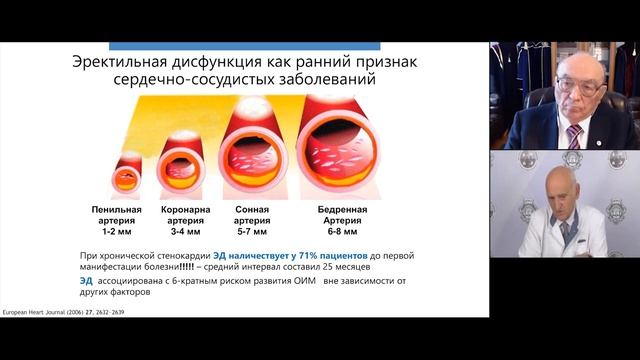 Эректильная дисфункция как ранний признак сердечно-сосудистых заболеваний

Пенильная артерия 1-2 мм

Коронарна артерия 3-4 мм

Сонная артерия 5-7 мм

Бедренная Артерия 6-8 мм

При хронической стенокардии ЭД наличествует у 71% пациентов до первой манифестации болезни!!!!! – средний интервал составил 25 месяцев

ЭД ассоциирована с 6-кратным риском развития ОИМ вне зависимости от других факторов

European Heart Journal (2006) 27, 2632–2639